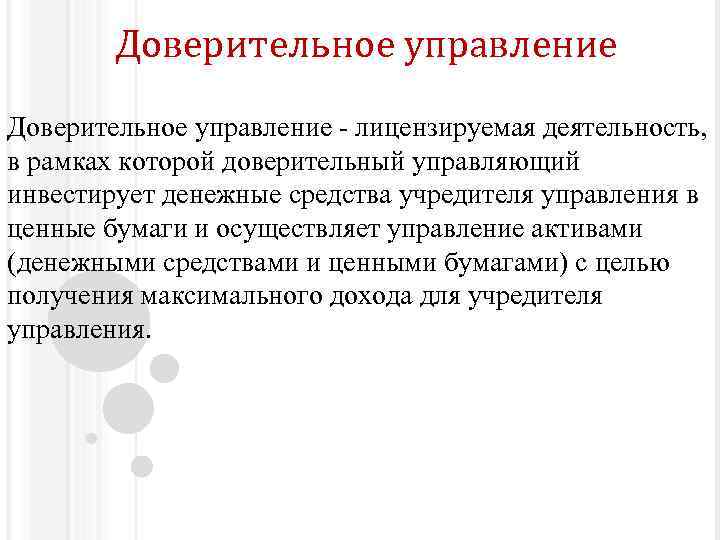 Доверительное управление

Доверительное управление - лицензируемая деятельность, в рамках которой доверительный управляющий инвестирует денежные средства учредителя управления в ценные бумаги и осуществляет управление активами (денежными средствами и ценными бумагами) с целью получения максимального дохода для учредителя управления.